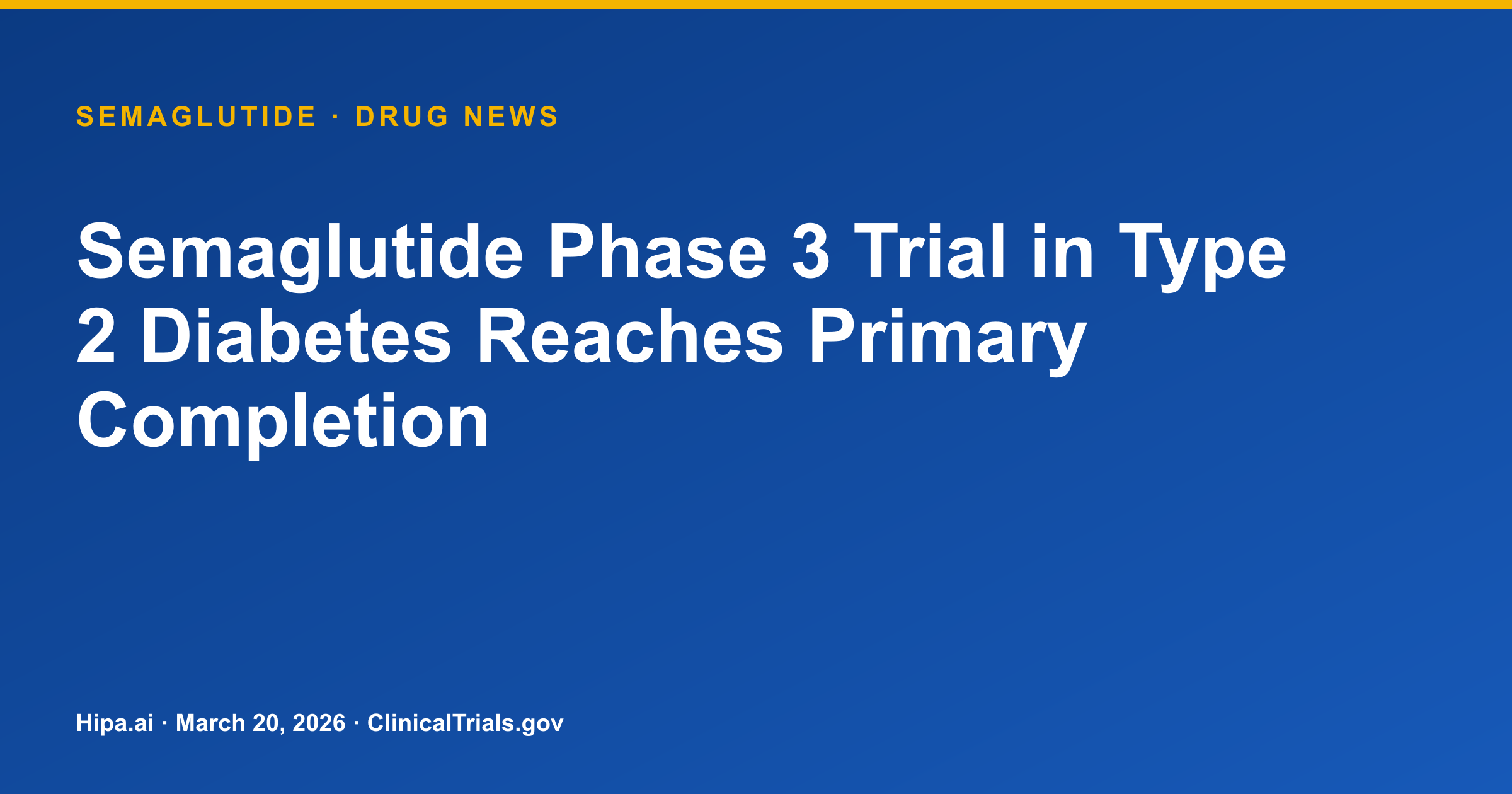 SEMAGLUTIDE · DRUG NEWS

Semaglutide Phase 3 Trial in Type 2 Diabetes Reaches Primary Completion

Hipa.ai · March 20, 2026 · ClinicalTrials.gov